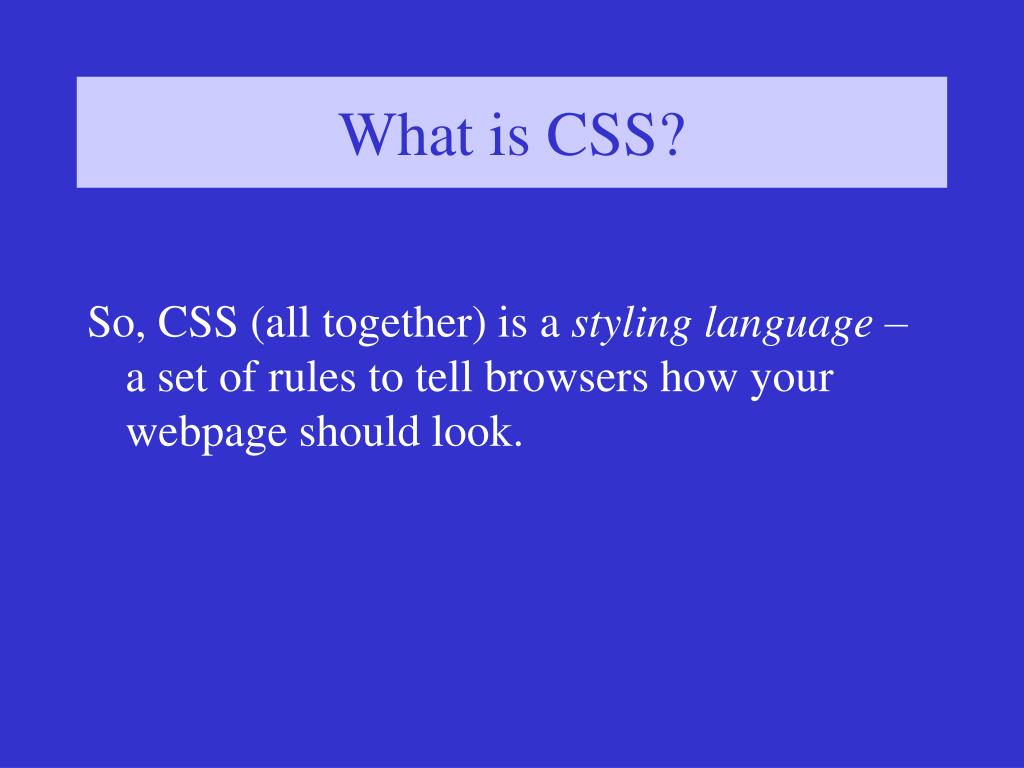 What is CSS?

So, CSS (all together) is a styling language – a set of rules to tell browsers how your webpage should look.